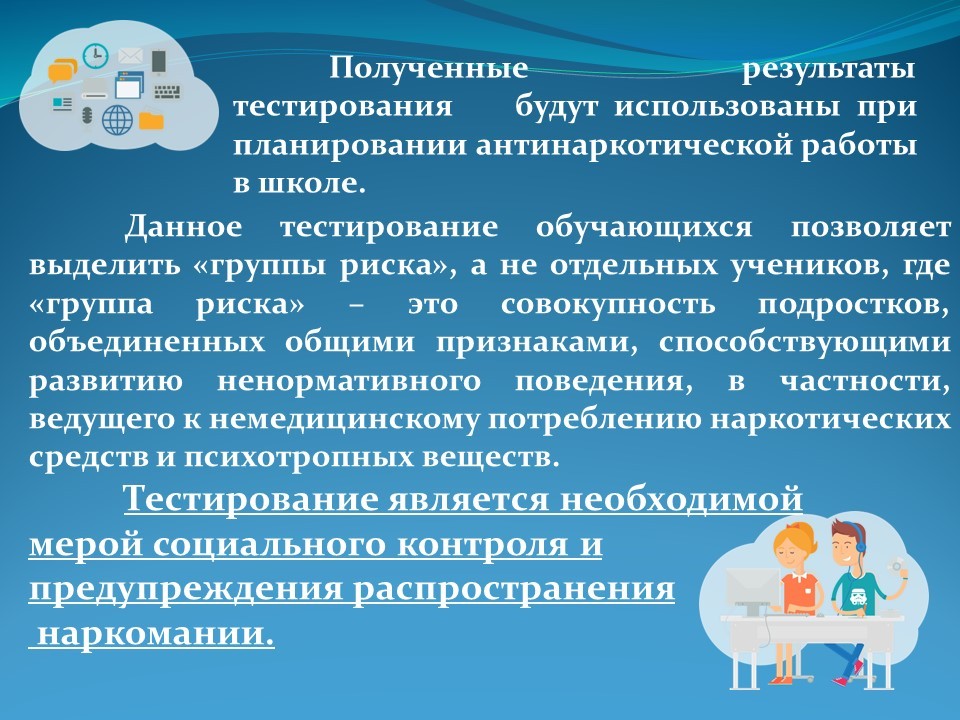 Полученные результаты тестирования будут использованы при планировании антинаркотической работы в школе.

Данное тестирование обучающихся позволяет выделить «группы риска», а не отдельных учеников, где «группа риска» – это совокупность подростков, объединенных общими признаками, способствующими развитию ненормативного поведения, в частности, ведущего к немедицинскому потреблению наркотических средств и психотропных веществ.

Тестирование является необходимой мерой социального контроля и предупреждения распространения наркомании.